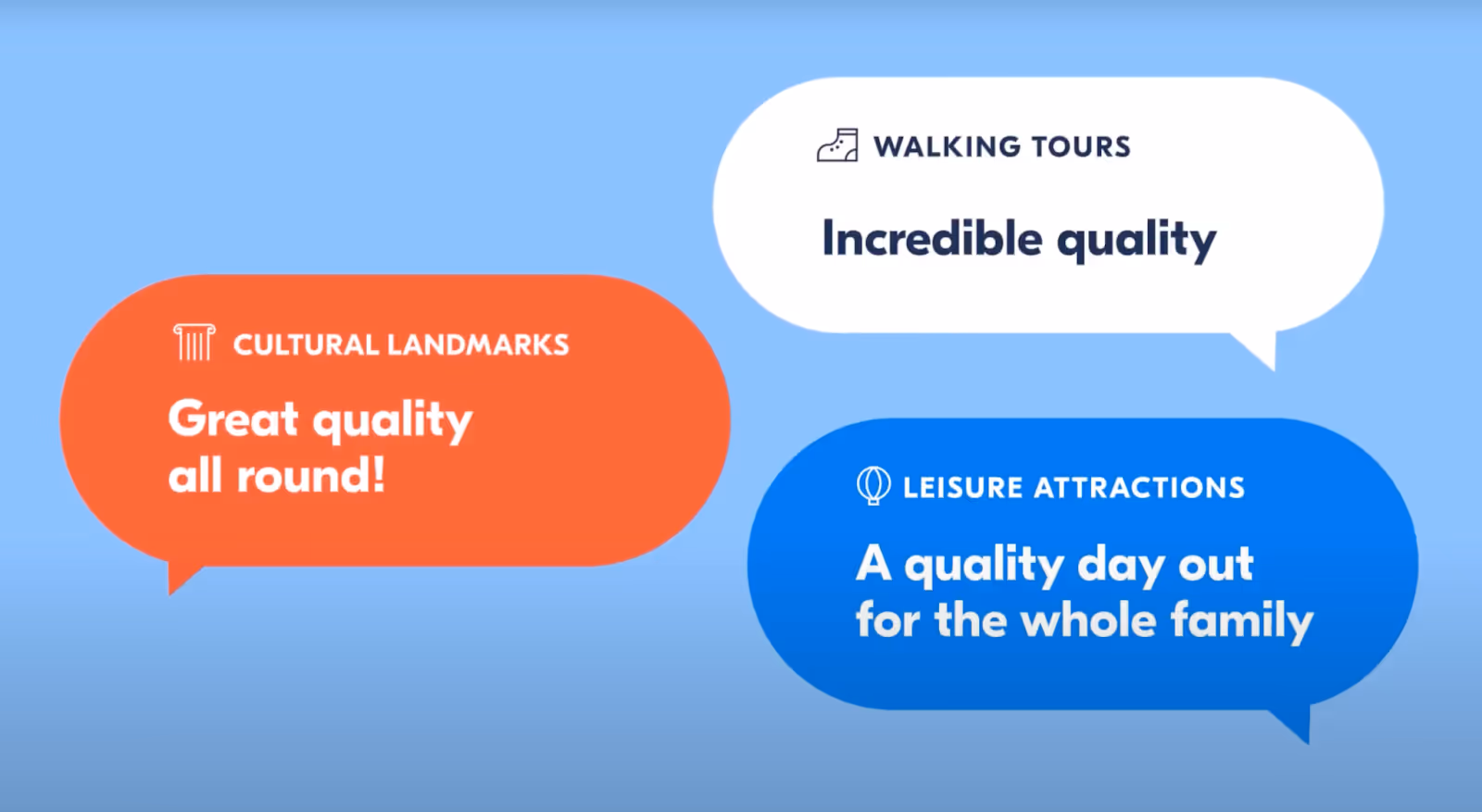 WALKING TOURS

Incredible quality

CULTURAL LANDMARKS

Great quality all round!

LEISURE ATTRACTIONS

A quality day out for the whole family